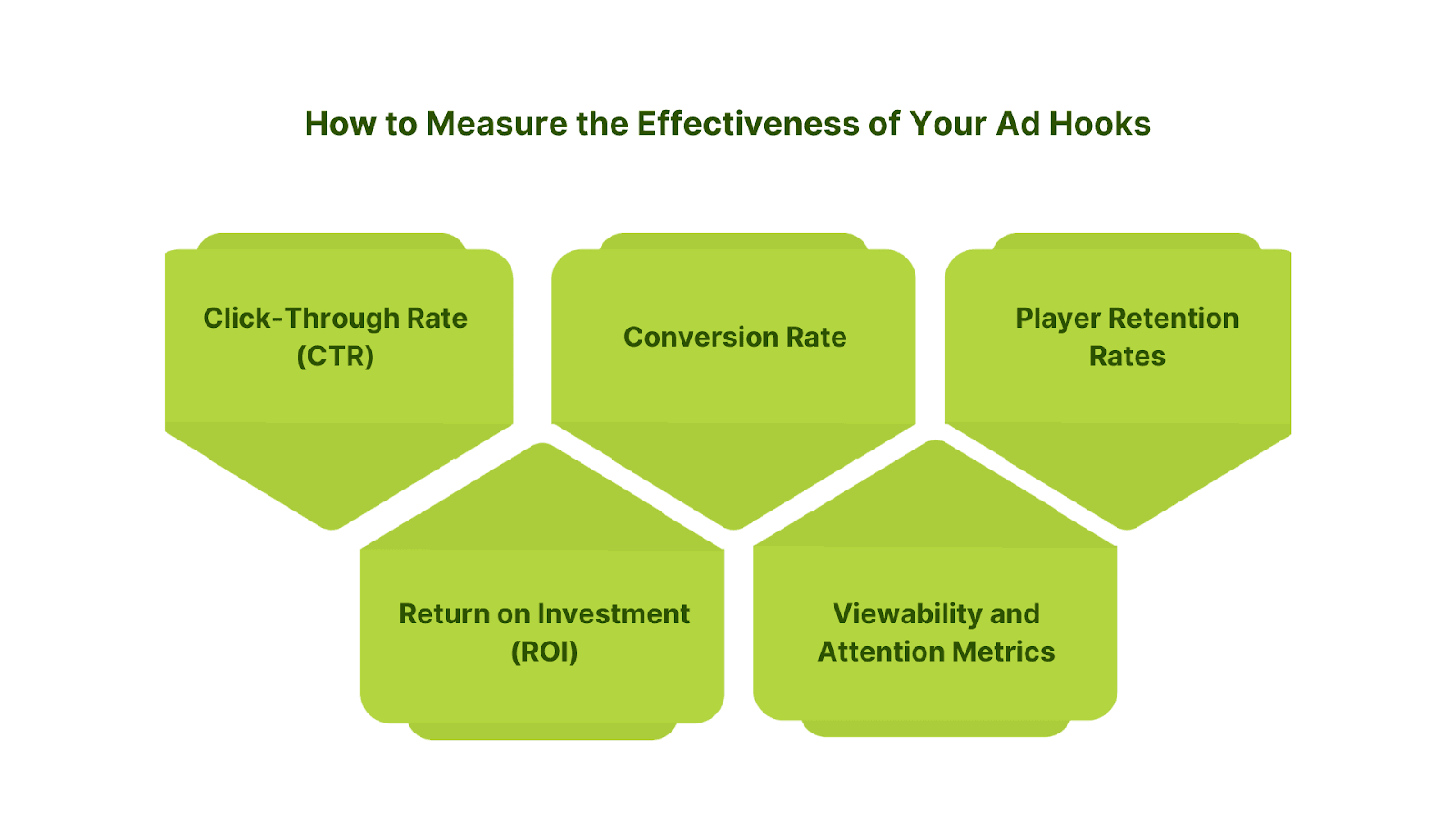 How to Measure the Effectiveness of Your Ad Hooks

Click-Through Rate (CTR)

Conversion Rate

Player Retention Rates

Return on Investment (ROI)

Viewability and Attention Metrics